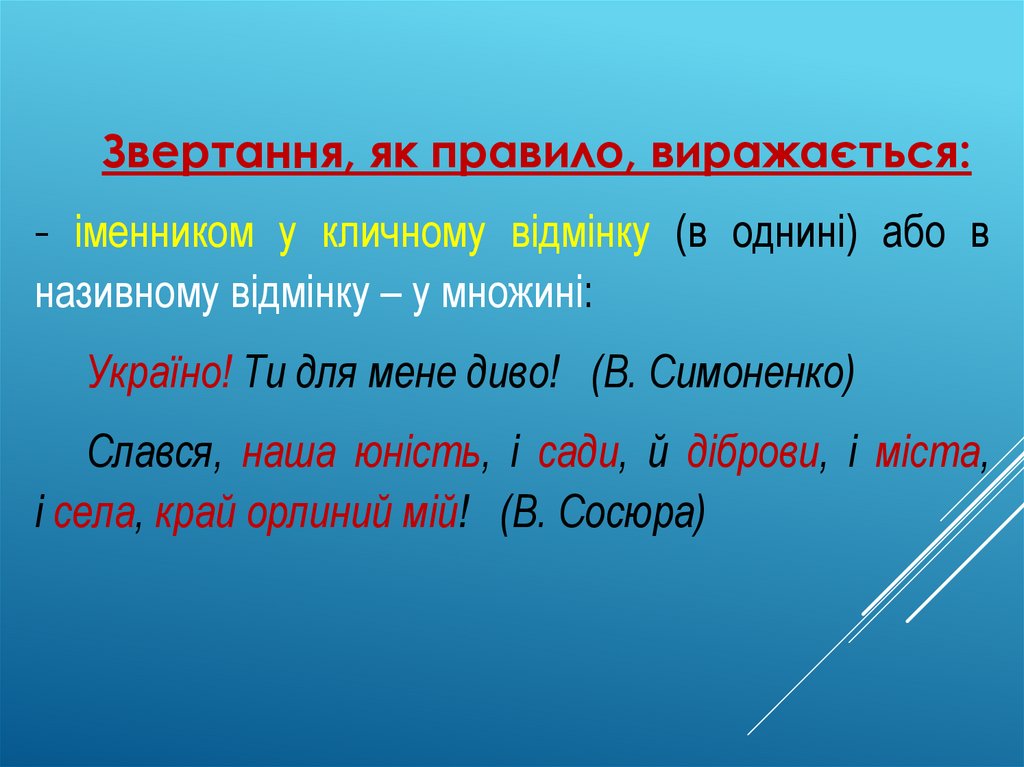 Звертання, як правило, виражається:

- іменником у кличному відмінку (в однині) або в називному відмінку – у множині:

Україно! Ти для мене диво! (В. Симоненко)

Слався, наша юність, і сади, й діброви, і міста, і села, край орлиний мій! (В. Сосюра)